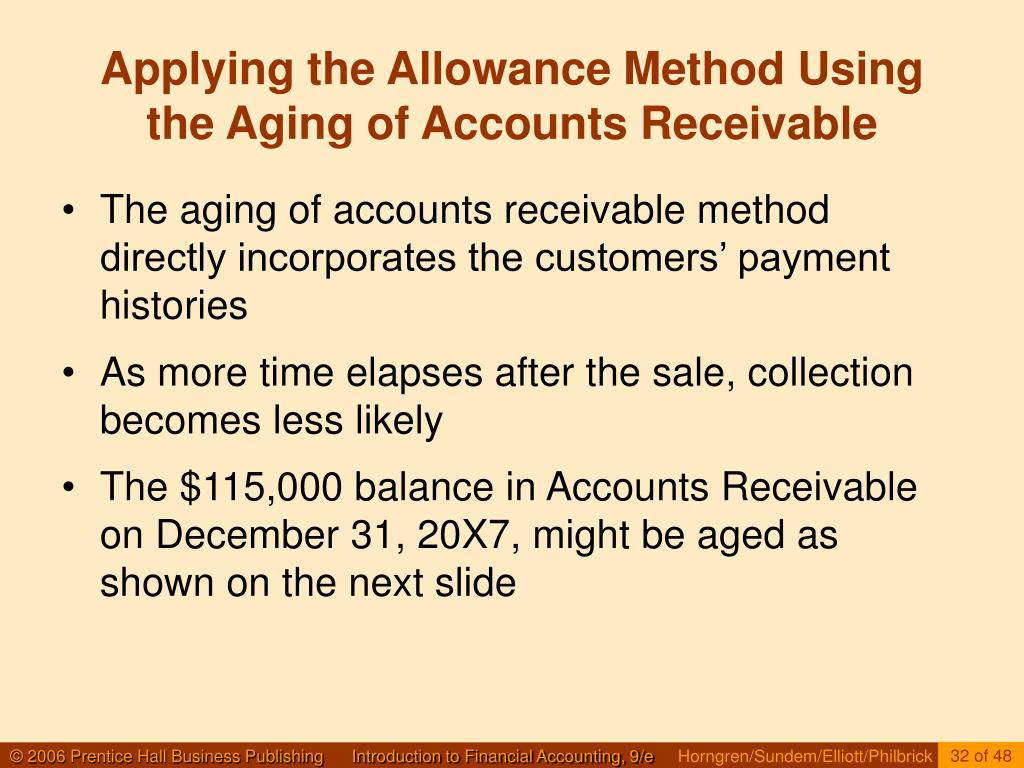 Applying the Allowance Method Using the Aging of Accounts Receivable

• The aging of accounts receivable method directly incorporates the customers' payment histories

• As more time elapses after the sale, collection becomes less likely

• The \$115,000 balance in Accounts Receivable on December 31, 20X7, might be aged as shown on the next slide

© 2006 Prentice Hall Business Publishing Introduction to Financial Accounting, 9/e Horngren/Sundem/Elliott/Philbrick 32 of 48